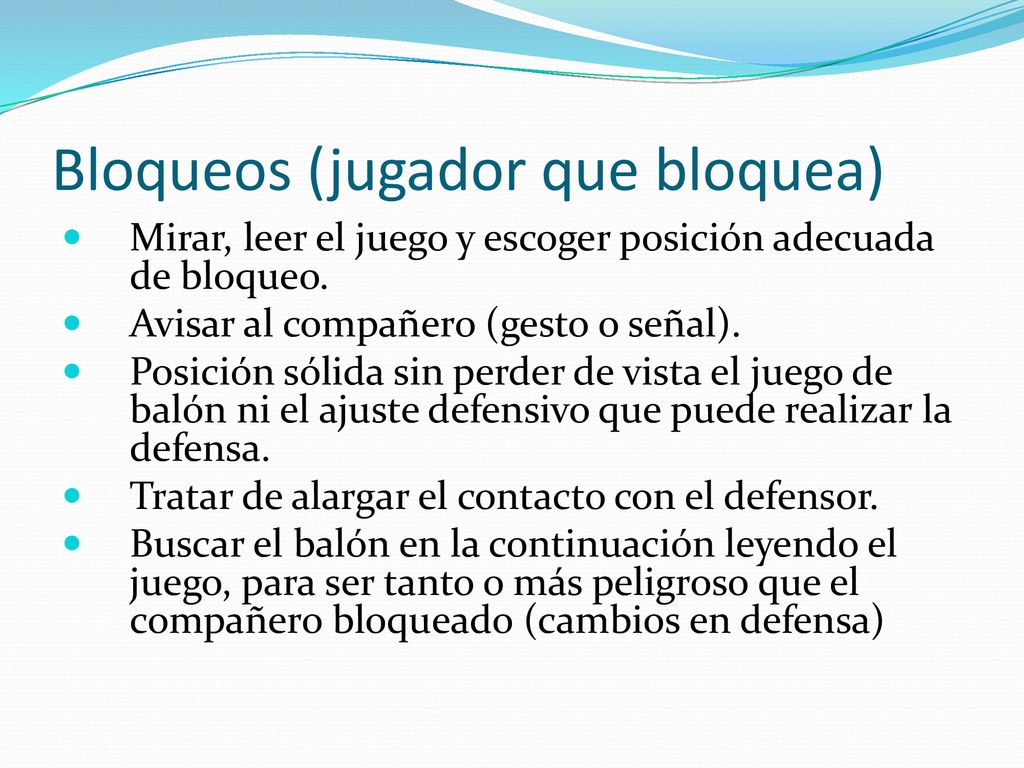 Bloqueos (jugador que bloquea)

- Mirar, leer el juego y escoger posición adecuada de bloqueo.
- Avisar al compañero (gesto o señal).
- Posición sólida sin perder de vista el juego de balón ni el ajuste defensivo que puede realizar la defensa.
- Tratar de alargar el contacto con el defensor.
- Buscar el balón en la continuación leyendo el juego, para ser tanto o más peligroso que el compañero bloqueado (cambios en defensa)